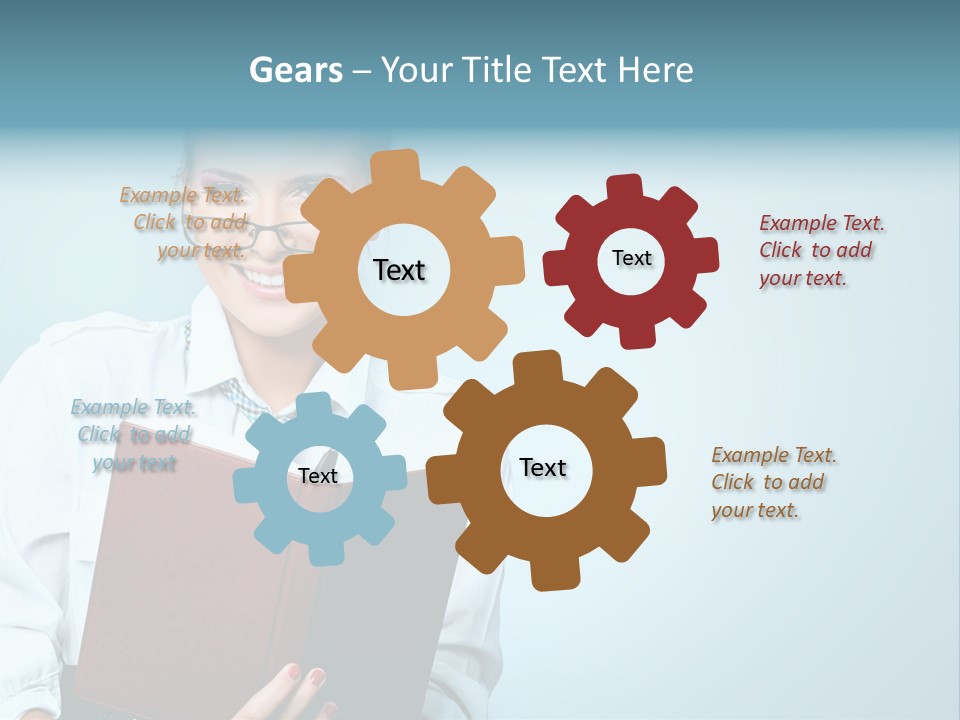 Gears – Your Title Text Here

Example Text. Click to add your text.

Text

Text

Example Text. Click to add your text.

Example Text. Click to add your text

Text

Text

Example Text. Click to add your text.